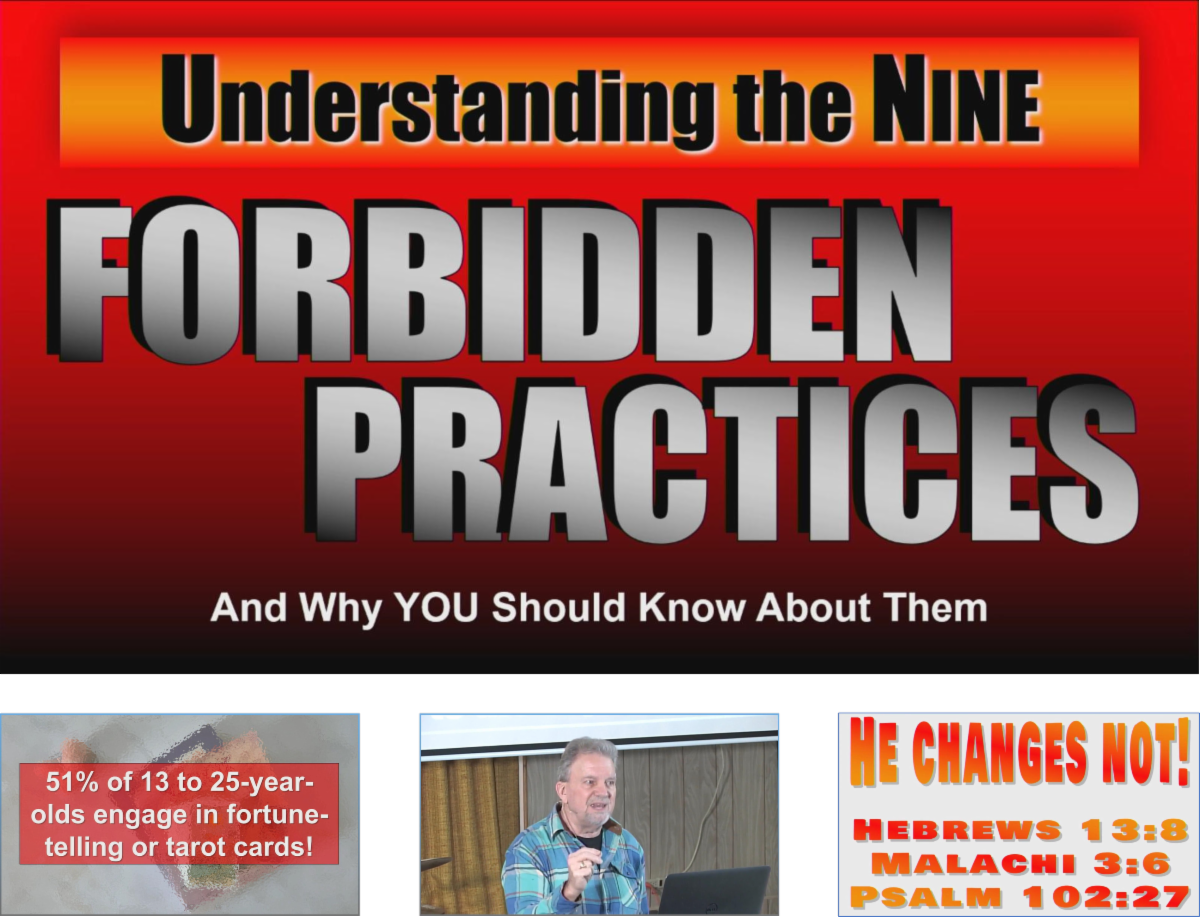 Understanding the NINE

FORBIDDEN PRACTICES

And Why YOU Should Know About Them

51% of 13 to 25-year-olds engage in fortune-telling or tarot cards!

HE CHANGES NOT!

HEBREWS 13:8
MALACHI 3:6
PSALM 102:27